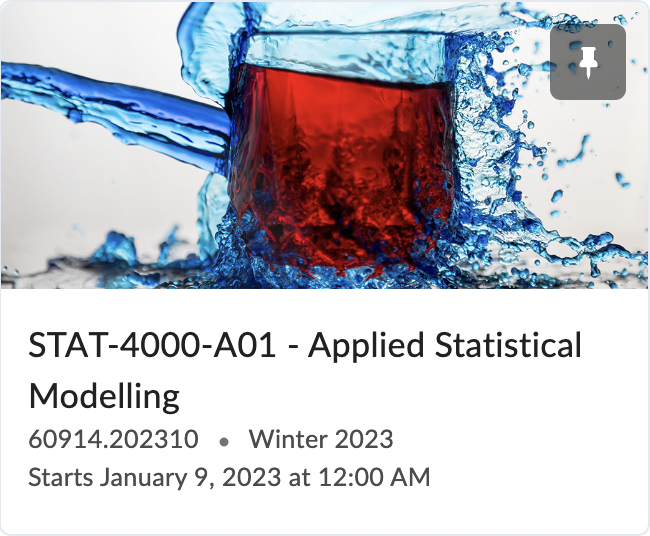 STAT-4000-A01 - Applied Statistical Modelling

60914.202310 • Winter 2023

Starts January 9, 2023 at 12:00 AM